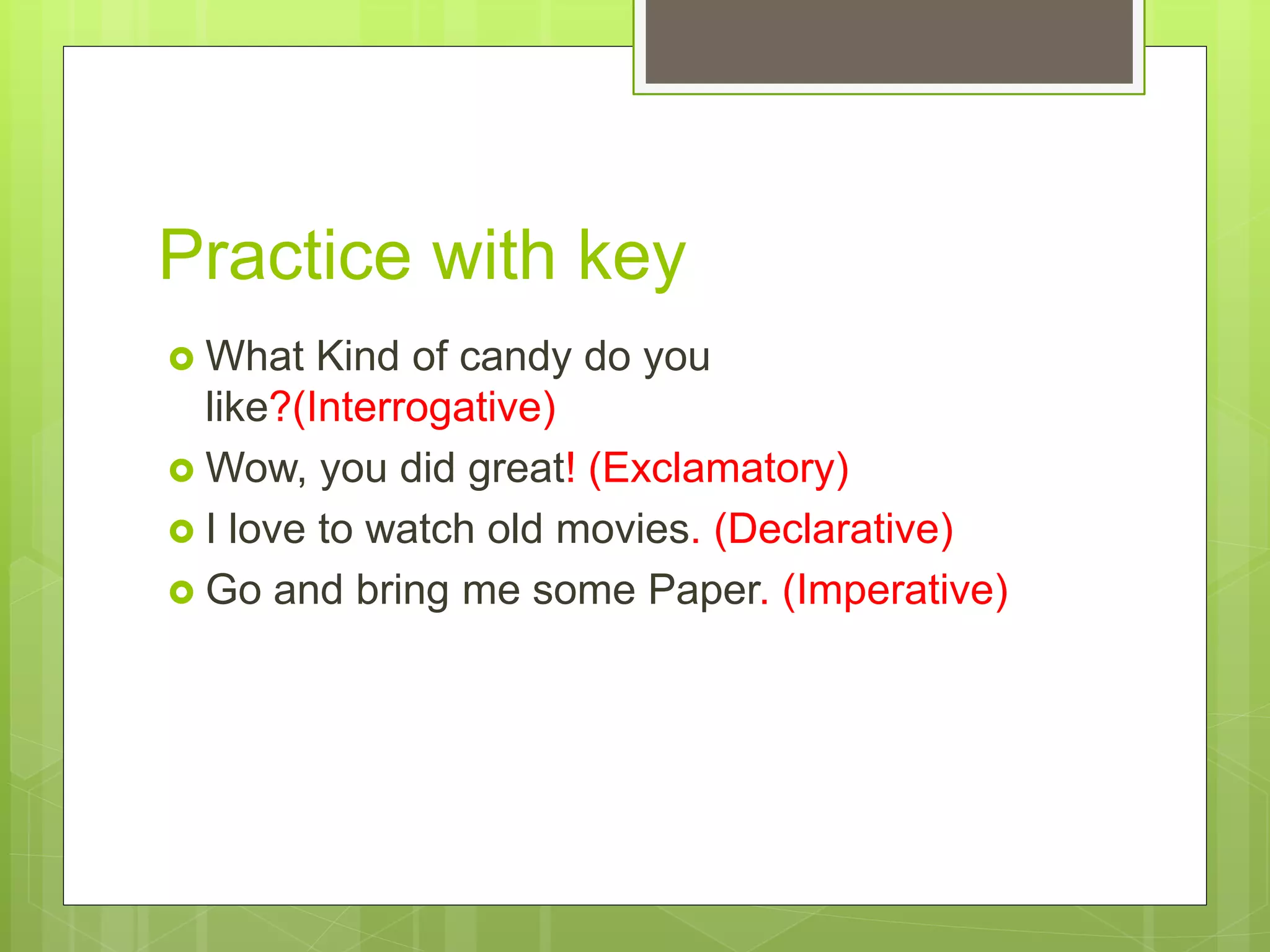 Practice with key

What Kind of candy do you like?(Interrogative)

Wow, you did great! (Exclamatory)

I love to watch old movies. (Declarative)

Go and bring me some Paper. (Imperative)